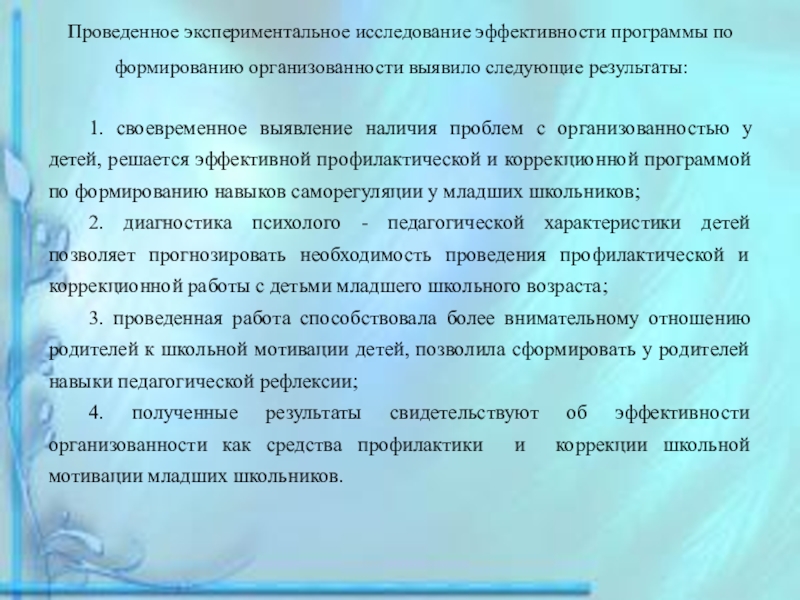 Проведенное экспериментальное исследование эффективности программы по формированию организованности выявило следующие результаты:

1. своевременное выявление наличия проблем с организованностью у детей, решается эффективной профилактической и коррекционной программой по формированию навыков саморегуляции у младших школьников;

2. диагностика психолого - педагогической характеристики детей позволяет прогнозировать необходимость проведения профилактической и коррекционной работы с детьми младшего школьного возраста;

3. проведенная работа способствовала более внимательному отношению родителей к школьной мотивации детей, позволила сформировать у родителей навыки педагогической рефлексии;

4. полученные результаты свидетельствуют об эффективности организованности как средства профилактики и коррекции школьной мотивации младших школьников.